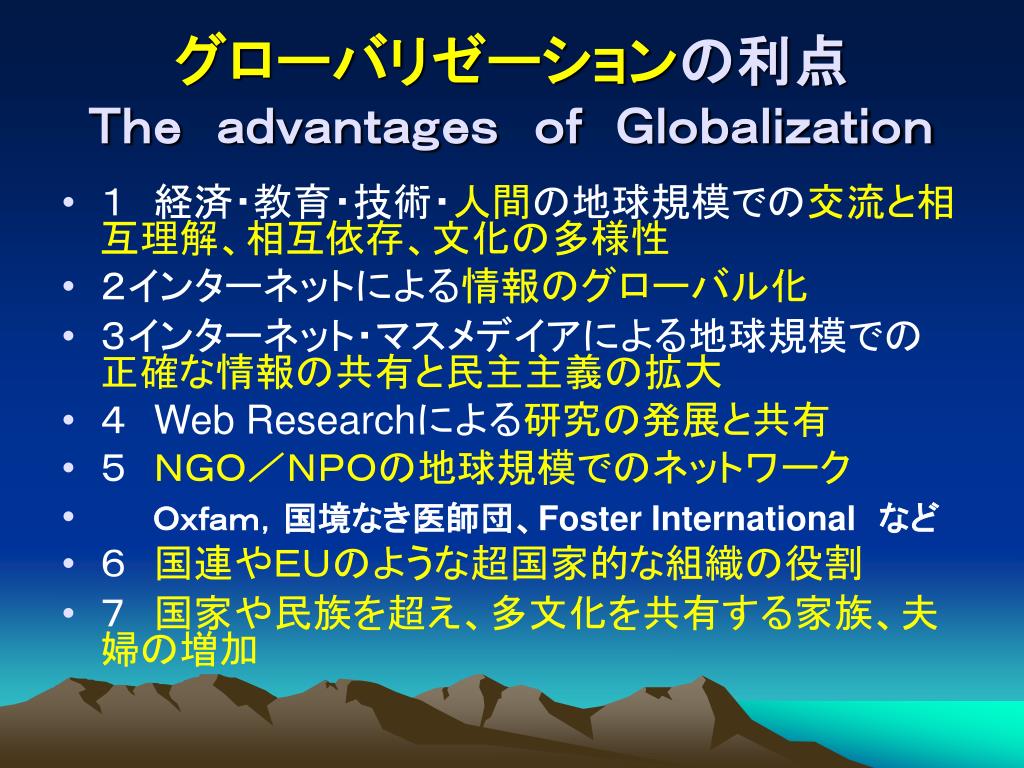 グローバリゼーションの利点
The advantages of Globalization

• １　経済・教育・技術・人間の地球規模での交流と相互理解、相互依存、文化の多様性
• ２インターネットによる情報のグローバル化
• ３インターネット・マスメデイアによる地球規模での正確な情報の共有と民主主義の拡大
• ４　Web Researchによる研究の発展と共有
• ５　NGO／NPOの地球規模でのネットワーク
• Oxfam, 国境なき医師団、Foster International など
• ６　国連やEUのような超国家的な組織の役割
• ７　国家や民族を超え、多文化を共有する家族、夫婦の増加